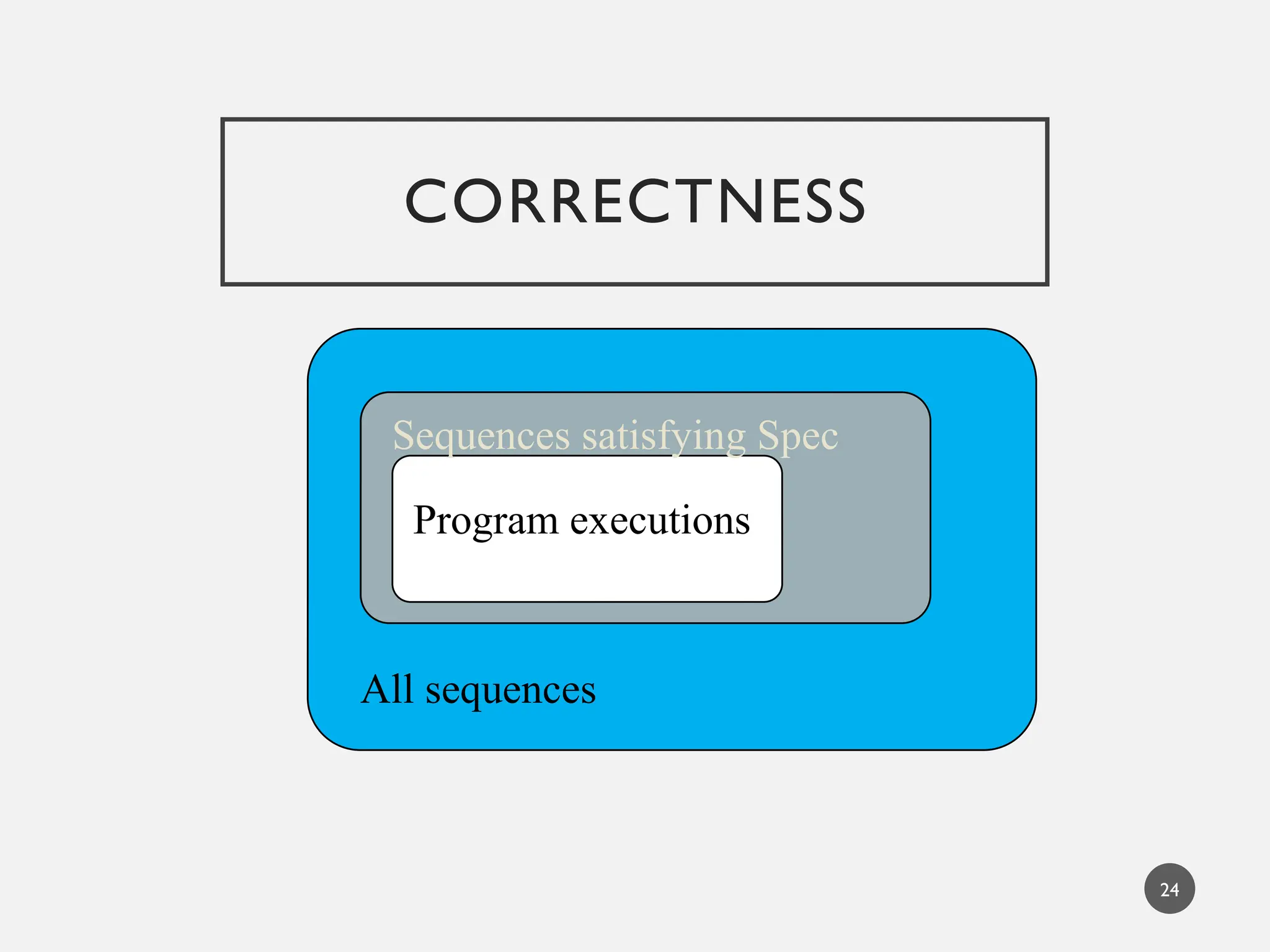 CORRECTNESS

Sequences satisfying Spec

Program executions

All sequences

24